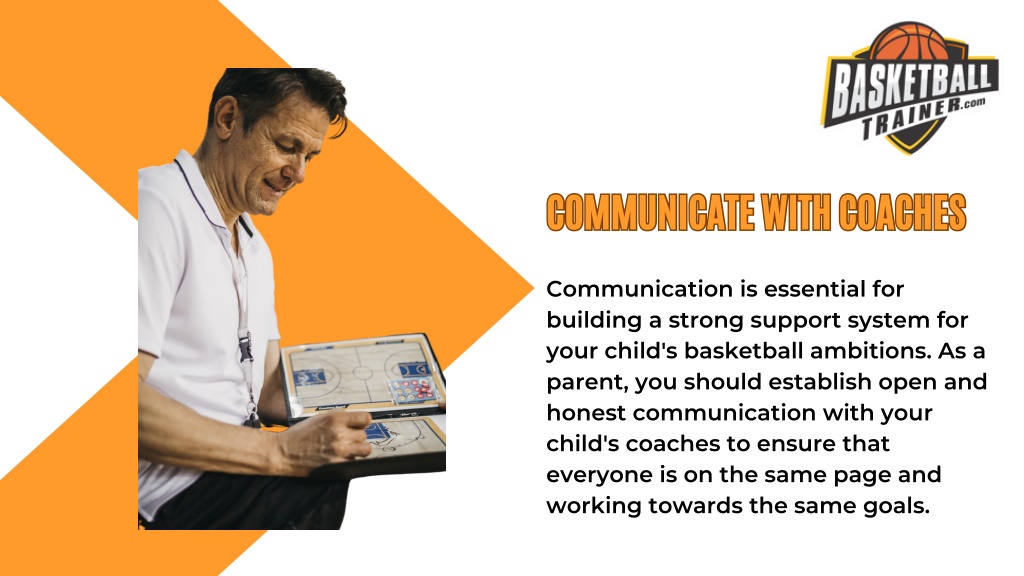 BASKETBALL TRAINER.com

COMMUNICATE WITH COACHES

Communication is essential for building a strong support system for your child's basketball ambitions. As a parent, you should establish open and honest communication with your child's coaches to ensure that everyone is on the same page and working towards the same goals.